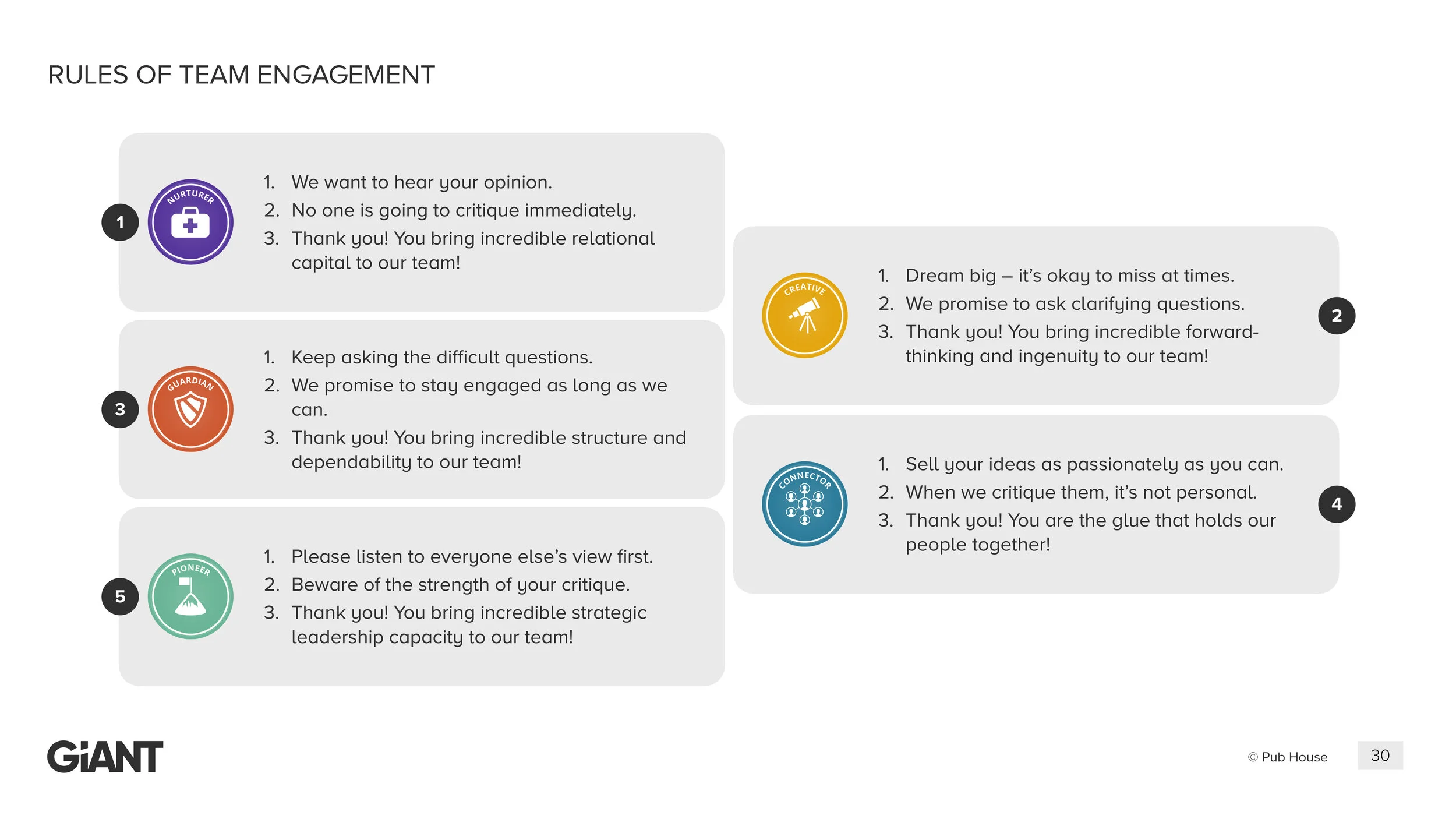 RULES OF TEAM ENGAGEMENT

1

NURTURER

1. We want to hear your opinion.
2. No one is going to critique immediately.
3. Thank you! You bring incredible relational capital to our team!

3

GUARDIAN

1. Keep asking the difficult questions.
2. We promise to stay engaged as long as we can.
3. Thank you! You bring incredible structure and dependability to our team!

5

PIONEER

1. Please listen to everyone else's view first.
2. Beware of the strength of your critique.
3. Thank you! You bring incredible strategic leadership capacity to our team!

CREATIVE

1. Dream big – it's okay to miss at times.
2. We promise to ask clarifying questions.
3. Thank you! You bring incredible forward-thinking and ingenuity to our team!

2

CONNECTOR

1. Sell your ideas as passionately as you can.
2. When we critique them, it's not personal.
3. Thank you! You are the glue that holds our people together!

4

GiANT

© Pub House

30